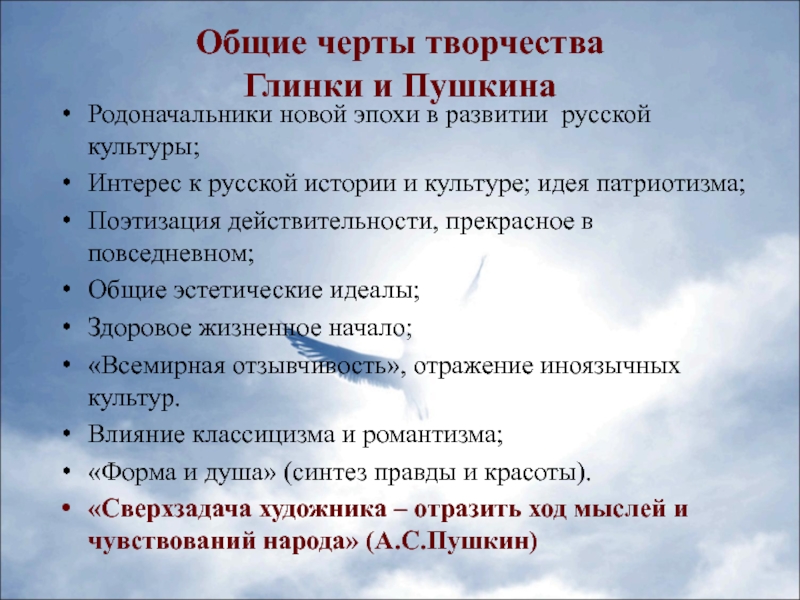 Общие черты творчества Глинки и Пушкина

• Родоначальники новой эпохи в развитии русской культуры;
• Интерес к русской истории и культуре; идея патриотизма;
• Поэтизация действительности, прекрасное в повседневном;
• Общие эстетические идеалы;
• Здоровое жизненное начало;
• «Всемирная отзывчивость», отражение иноязычных культур.
• Влияние классицизма и романтизма;
• «Форма и душа» (синтез правды и красоты).
• «Сверхзадача художника – отразить ход мыслей и чувствований народа» (А.С.Пушкин)